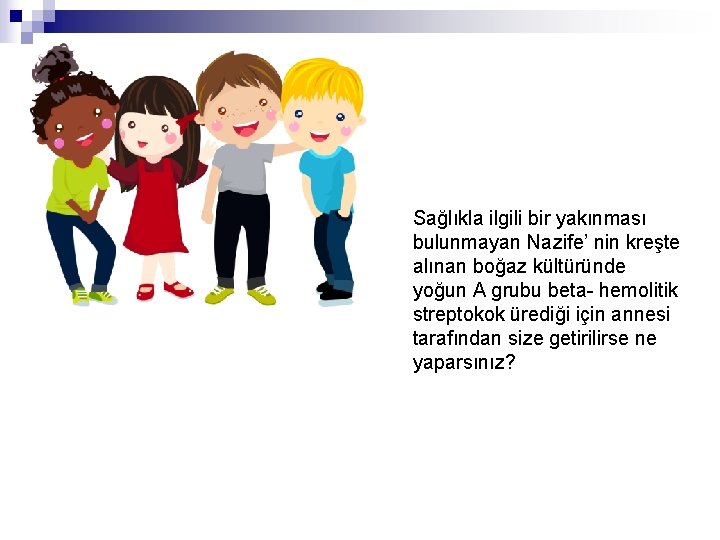 Sağlıkla ilgili bir yakınması bulunmayan Nazife' nin kreşte alınan boğaz kültüründe yoğun A grubu beta- hemolitik streptokok ürediği için annesi tarafından size getirilirse ne yaparsınız?